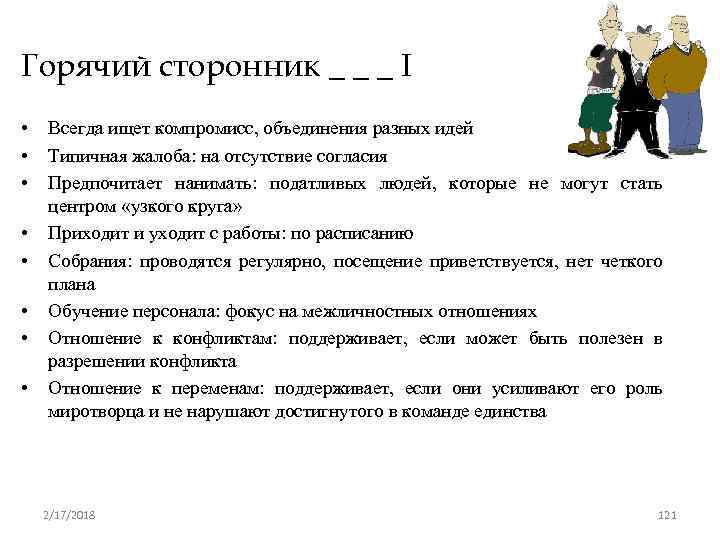 Горячий сторонник _ _ _ I

• Всегда ищет компромисс, объединения разных идей
• Типичная жалоба: на отсутствие согласия
• Предпочитает нанимать: податливых людей, которые не могут стать центром «узкого круга»
• Приходит и уходит с работы: по расписанию
• Собрания: проводятся регулярно, посещение приветствуется, нет четкого плана
• Обучение персонала: фокус на межличностных отношениях
• Отношение к конфликтам: поддерживает, если может быть полезен в разрешении конфликта
• Отношение к переменам: поддерживает, если они усиливают его роль миротворца и не нарушают достигнутого в команде единства

2/17/2018

121